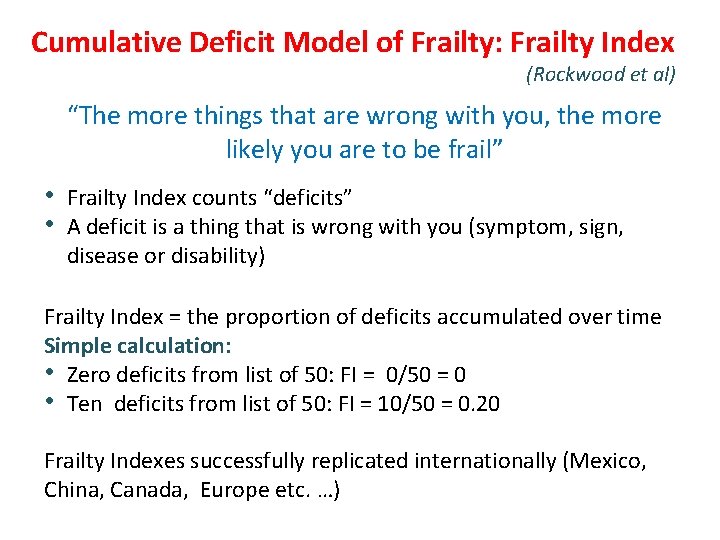 Cumulative Deficit Model of Frailty: Frailty Index

(Rockwood et al)

"The more things that are wrong with you, the more likely you are to be frail"

• Frailty Index counts "deficits"
• A deficit is a thing that is wrong with you (symptom, sign, disease or disability)

Frailty Index = the proportion of deficits accumulated over time
Simple calculation:
• Zero deficits from list of 50: FI = 0/50 = 0
• Ten deficits from list of 50: FI = 10/50 = 0.20

Frailty Indexes successfully replicated internationally (Mexico, China, Canada, Europe etc. …)